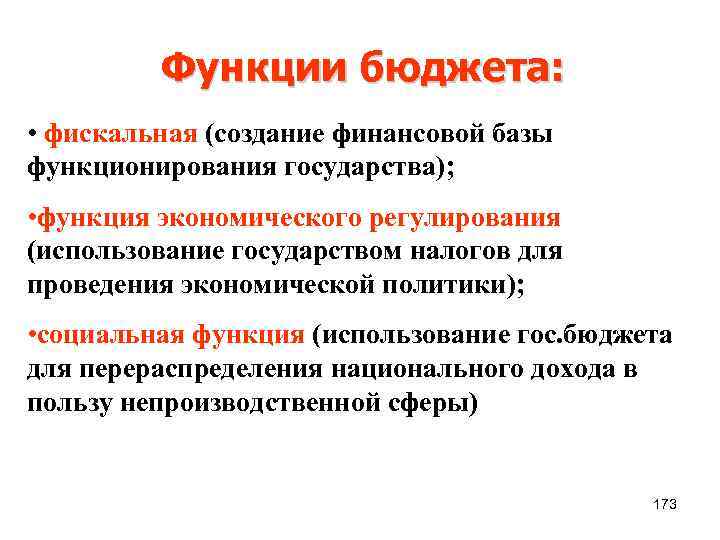 Функции бюджета:

• фискальная (создание финансовой базы функционирования государства);

•функция экономического регулирования (использование государством налогов для проведения экономической политики);

•социальная функция (использование гос.бюджета для перераспределения национального дохода в пользу непроизводственной сферы)

173